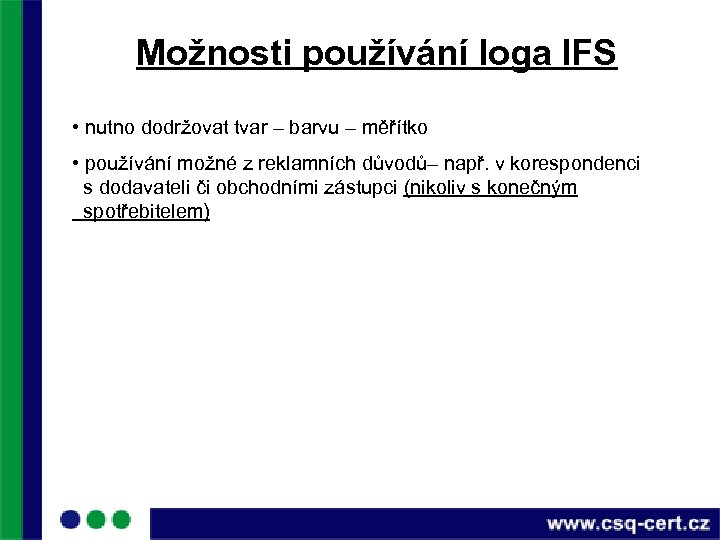 Možnosti používání loga IFS

• nutno dodržovat tvar – barvu – měřítko

• používání možné z reklamních důvodů– např. v korespondenci s dodavateli či obchodními zástupci (nikoliv s konečným spotřebitelem)

www.csq-cert.cz